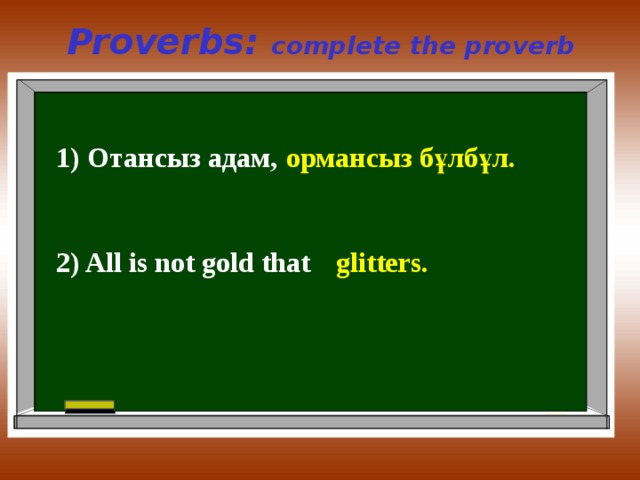 Proverbs: complete the proverb

1) Отансыз адам, ормансыз бұлбұл.

2) All is not gold that glitters.